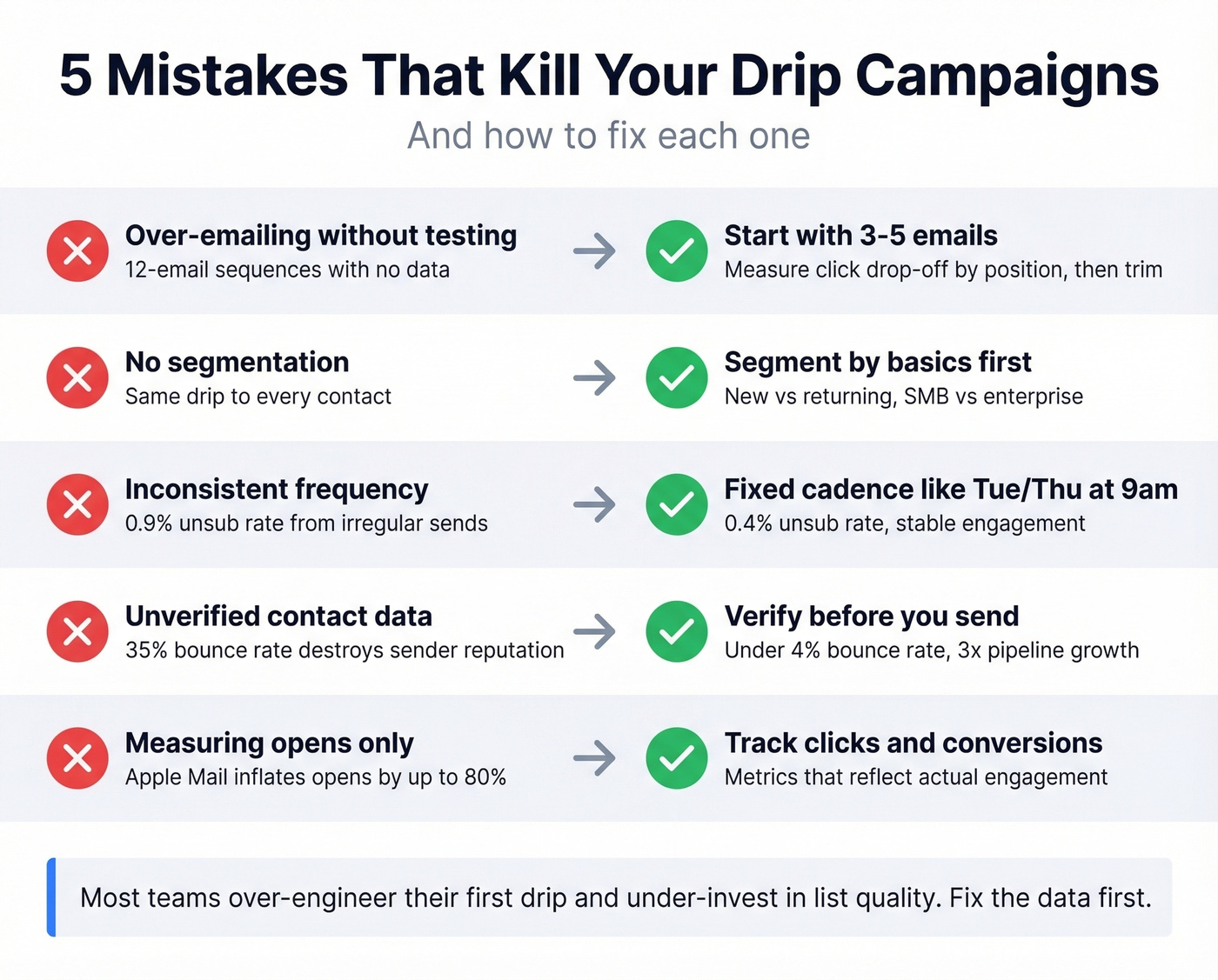 5 Mistakes That Kill Your Drip Campaigns
And how to fix each one

Over-emailing without testing
12-email sequences with no data

Start with 3-5 emails
Measure click drop-off by position, then trim

No segmentation
Same drip to every contact

Segment by basics first
New vs returning, SMB vs enterprise

Inconsistent frequency
0.9% unsub rate from irregular sends

Fixed cadence like Tue/Thu at 9am
0.4% unsub rate, stable engagement

Unverified contact data
35% bounce rate destroys sender reputation

Verify before you send
Under 4% bounce rate, 3x pipeline growth

Measuring opens only
Apple Mail inflates opens by up to 80%

Track clicks and conversions
Metrics that reflect actual engagement

Most teams over-engineer their first drip and under-invest in list quality. Fix the data first.